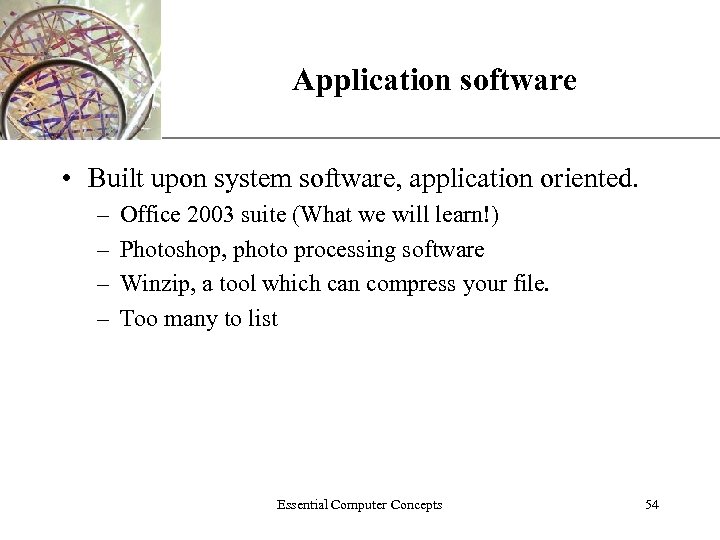 Application software

• Built upon system software, application oriented.
– Office 2003 suite (What we will learn!)
– Photoshop, photo processing software
– Winzip, a tool which can compress your file.
– Too many to list

Essential Computer Concepts

54